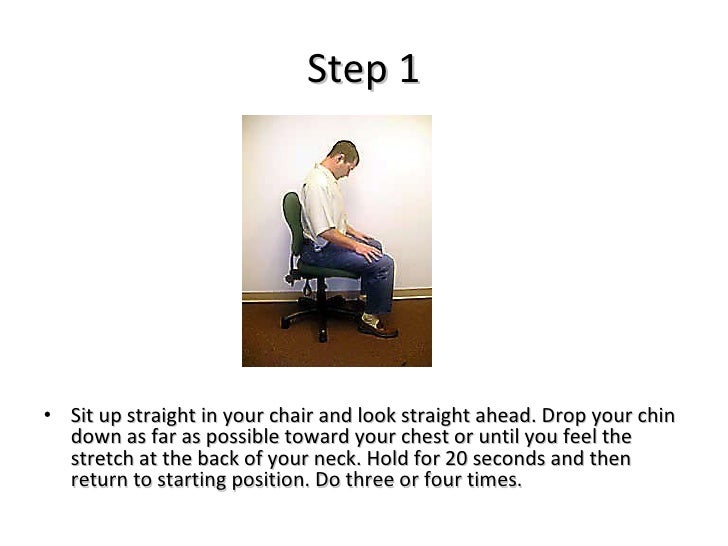 Step 1

• Sit up straight in your chair and look straight ahead. Drop your chin down as far as possible toward your chest or until you feel the stretch at the back of your neck. Hold for 20 seconds and then return to starting position. Do three or four times.